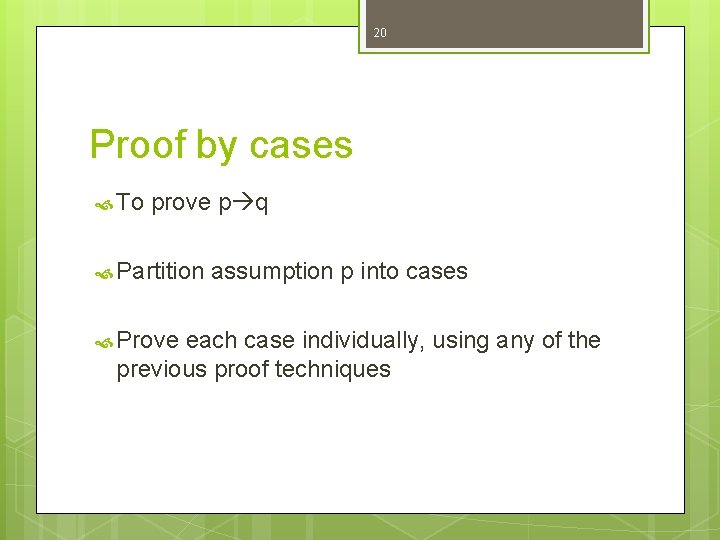 20

Proof by cases

To prove $p \rightarrow q$

Partition assumption p into cases

Prove each case individually, using any of the previous proof techniques